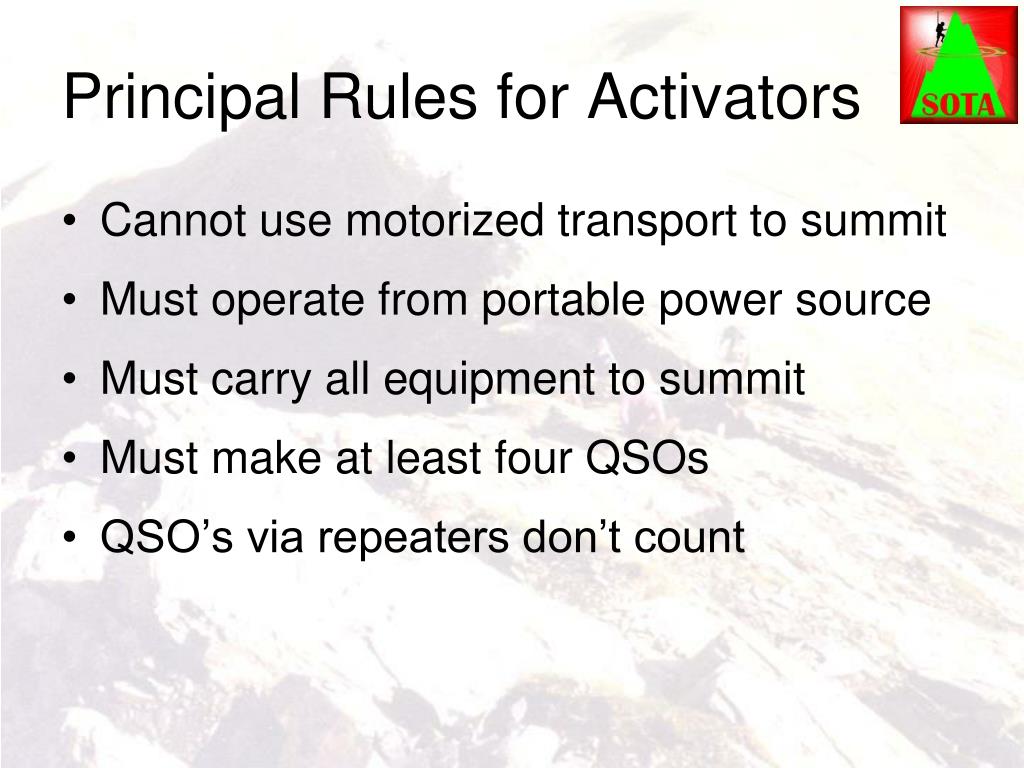 Principal Rules for Activators

SOTA

• Cannot use motorized transport to summit
• Must operate from portable power source
• Must carry all equipment to summit
• Must make at least four QSOs
• QSO’s via repeaters don’t count